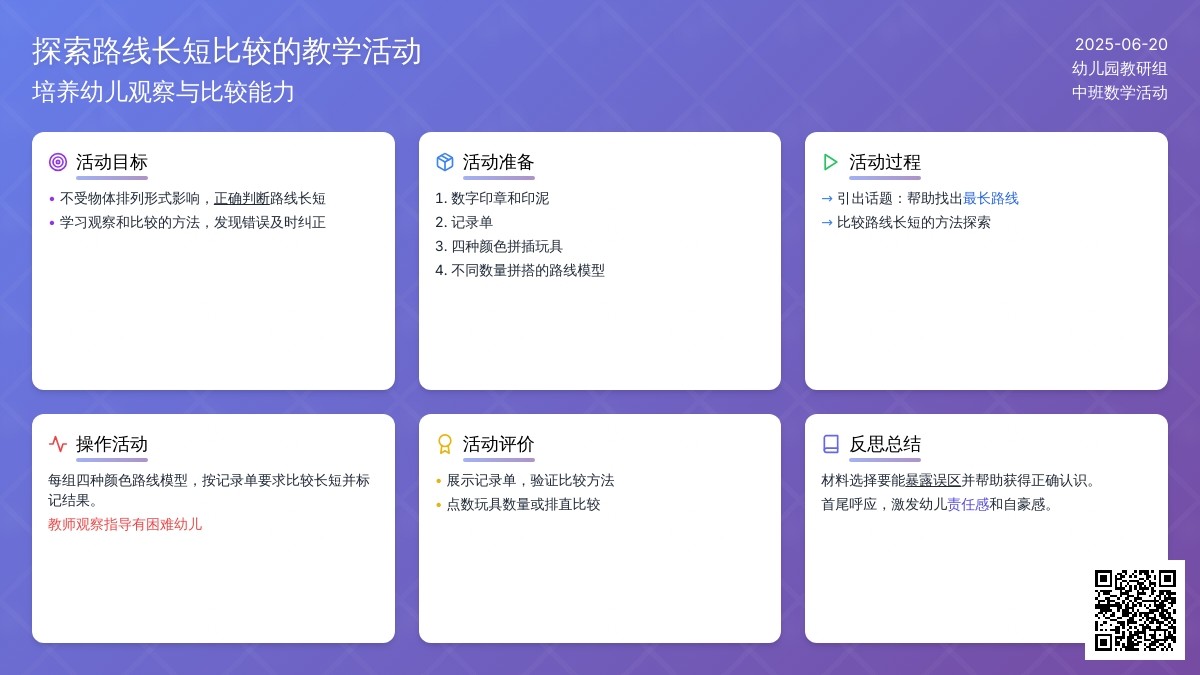 探索路线长短比较的教学活动
培养幼儿观察与比较能力

2025-06-20
幼儿园教研组
中班数学活动

活动目标
• 不受物体排列形式影响，正确判断路线长短
• 学习观察和比较的方法，发现错误及时纠正

活动准备
1. 数字印章和印泥
2. 记录单
3. 四种颜色拼插玩具
4. 不同数量拼搭的路线模型

活动过程
→ 引出话题：帮助找出最长路线
→ 比较路线长短的方法探索

操作活动
每组四种颜色路线模型，按记录单要求比较长短并标记结果。
教师观察指导有困难幼儿

活动评价
• 展示记录单，验证比较方法
• 点数玩具数量或排直比较

反思总结
材料选择要能暴露误区并帮助获得正确认识。
首尾呼应，激发幼儿责任感和自豪感。